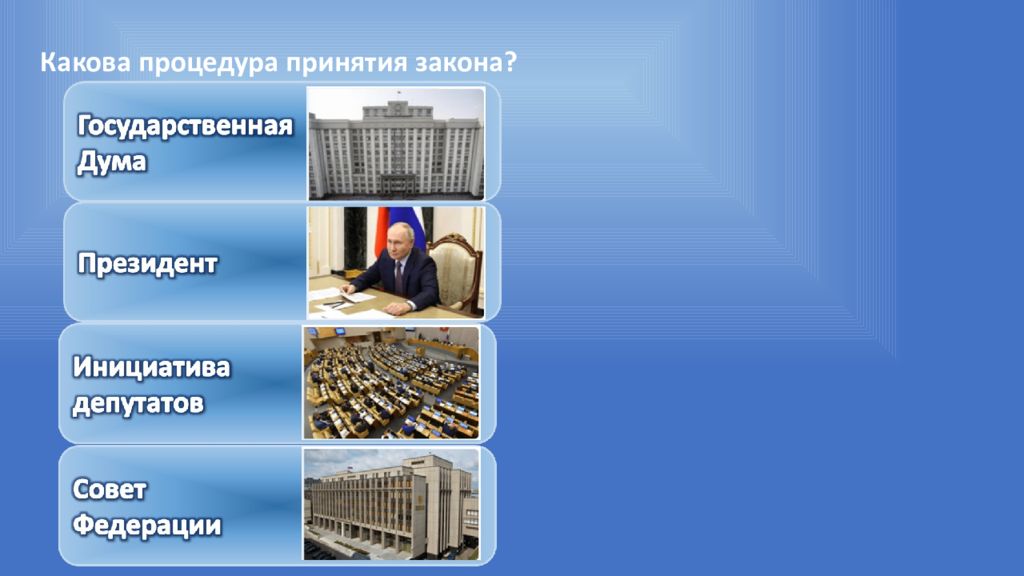 Какова процедура принятия закона?

Государственная Дума

Президент

Инициатива депутатов

Совет Федерации